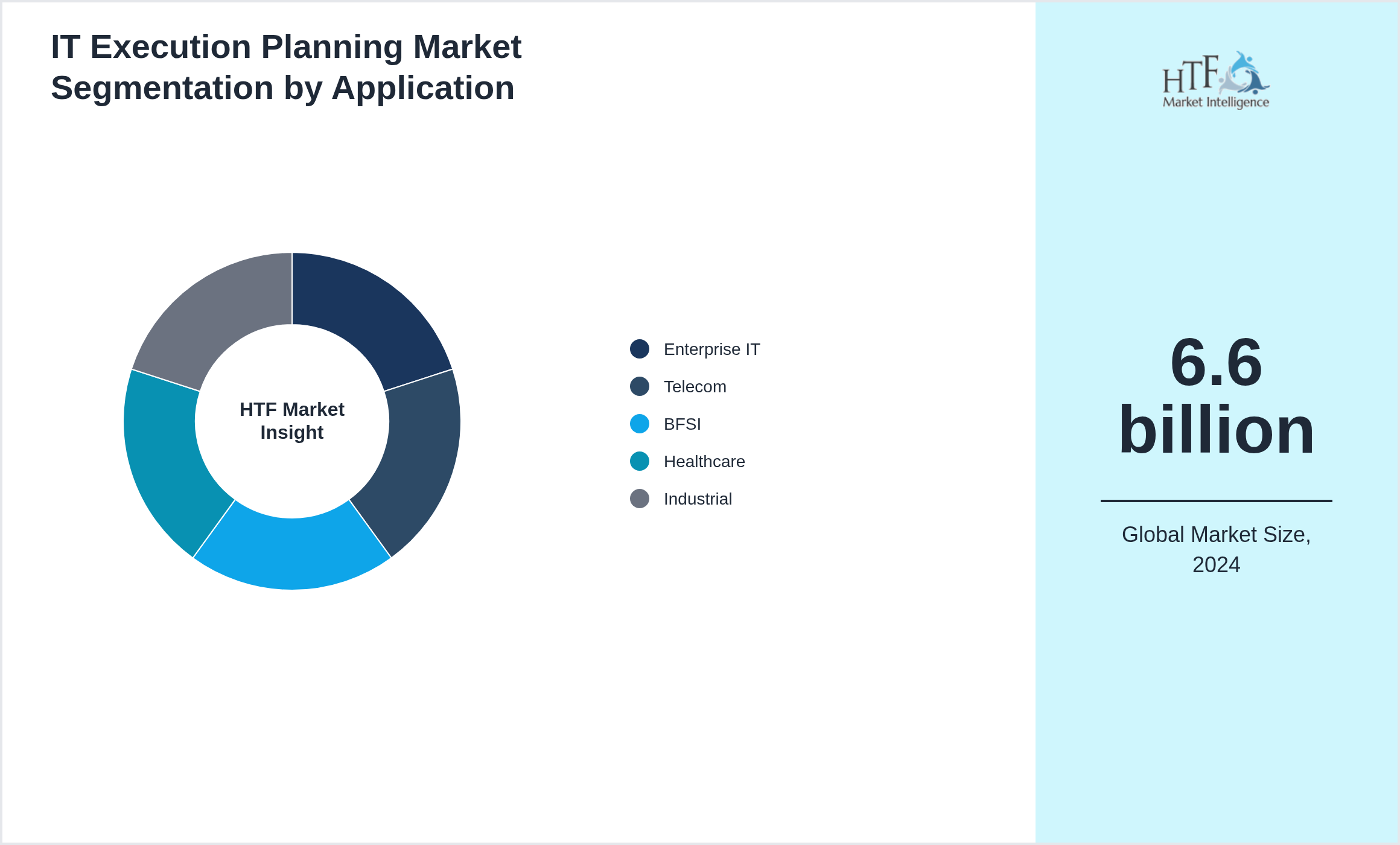 IT Execution Planning Market Segmentation by Application

HTF Market Insight

Enterprise IT
Telecom
BFSI
Healthcare
Industrial

HTF Market Intelligence

6.6 billion

Global Market Size, 2024